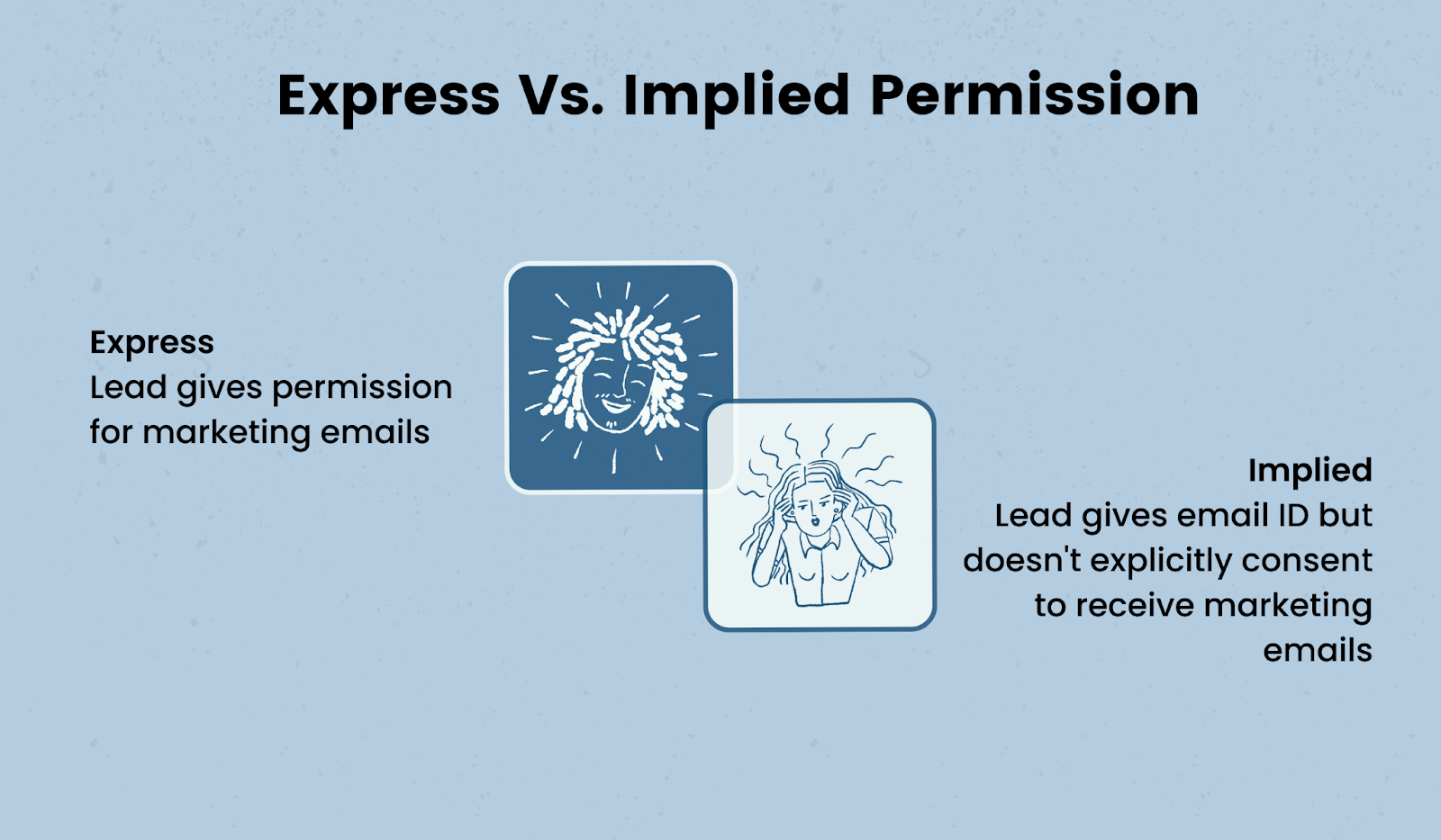 Express Vs. Implied Permission

Express
Lead gives permission for marketing emails

Implied
Lead gives email ID but doesn't explicitly consent to receive marketing emails